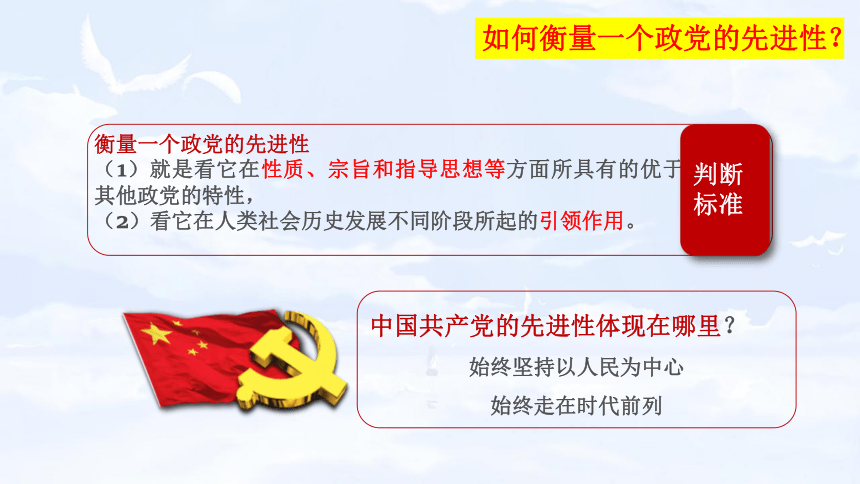 如何衡量一个政党的先进性？

衡量一个政党的先进性
（1）就是看它在性质、宗旨和指导思想等方面所具有的优于其他政党的特性，
（2）看它在人类社会历史发展不同阶段所起的引领作用。

判断标准

中国共产党的先进性体现在哪里？
始终坚持以人民为中心
始终走在时代前列